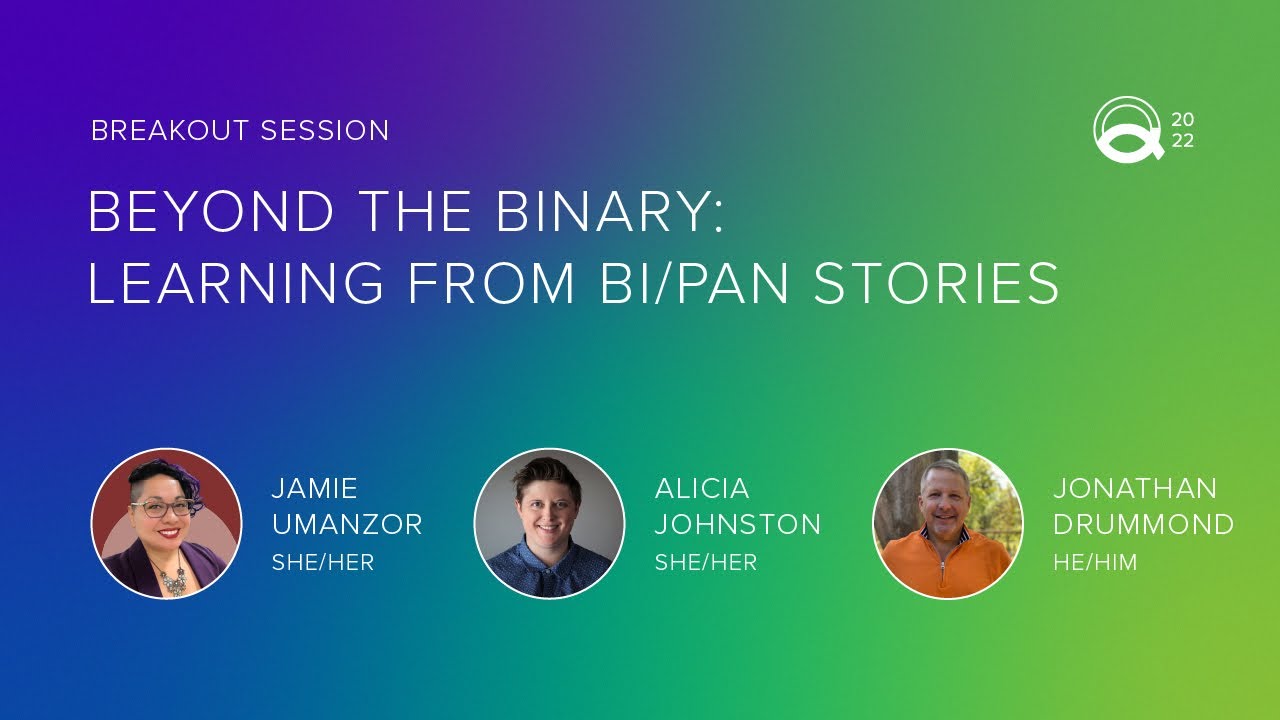 BREAKOUT SESSION

20
22

BEYOND THE BINARY:
LEARNING FROM BI/PAN STORIES

JAMIE
UMANZOR
SHE/HER

ALICIA
JOHNSTON
SHE/HER

JONATHAN
DRUMMOND
HE/HIM